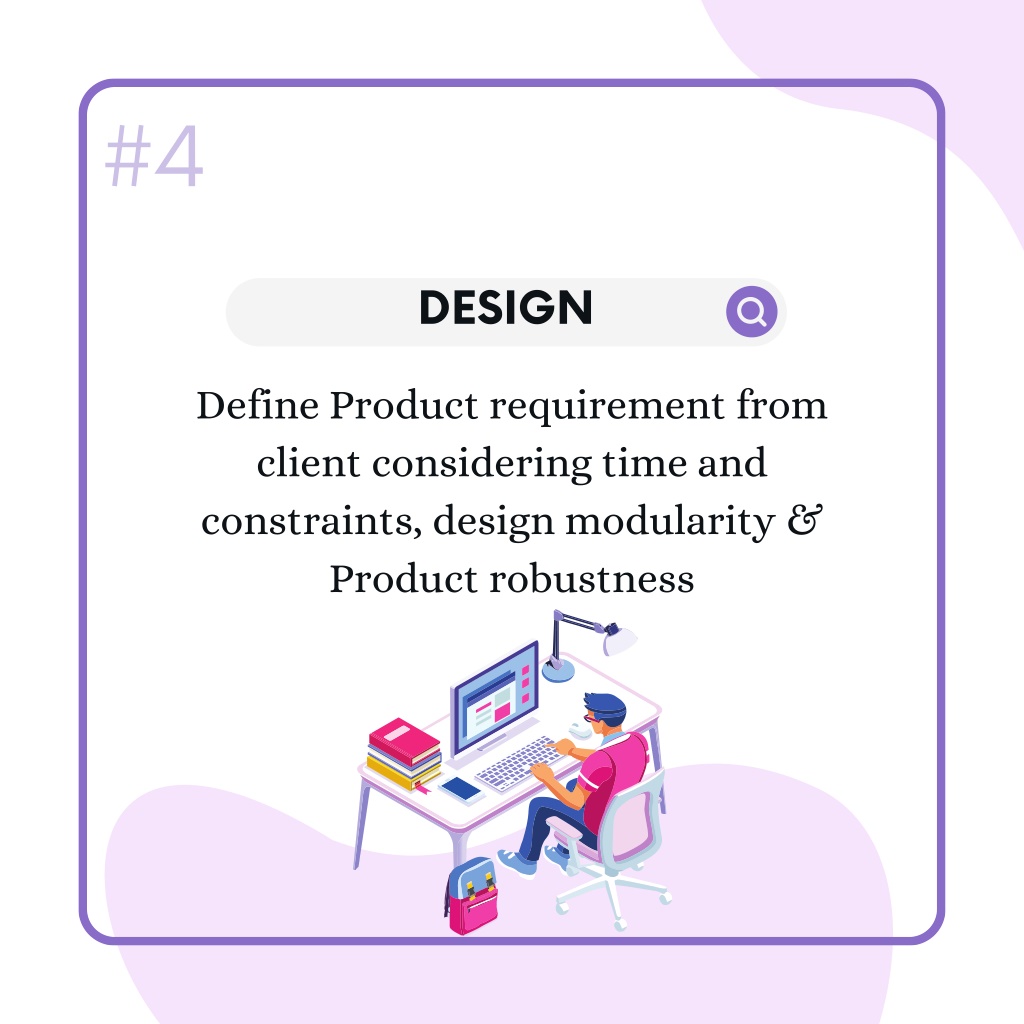 #4

DESIGN

Define Product requirement from client considering time and constraints, design modularity & Product robustness